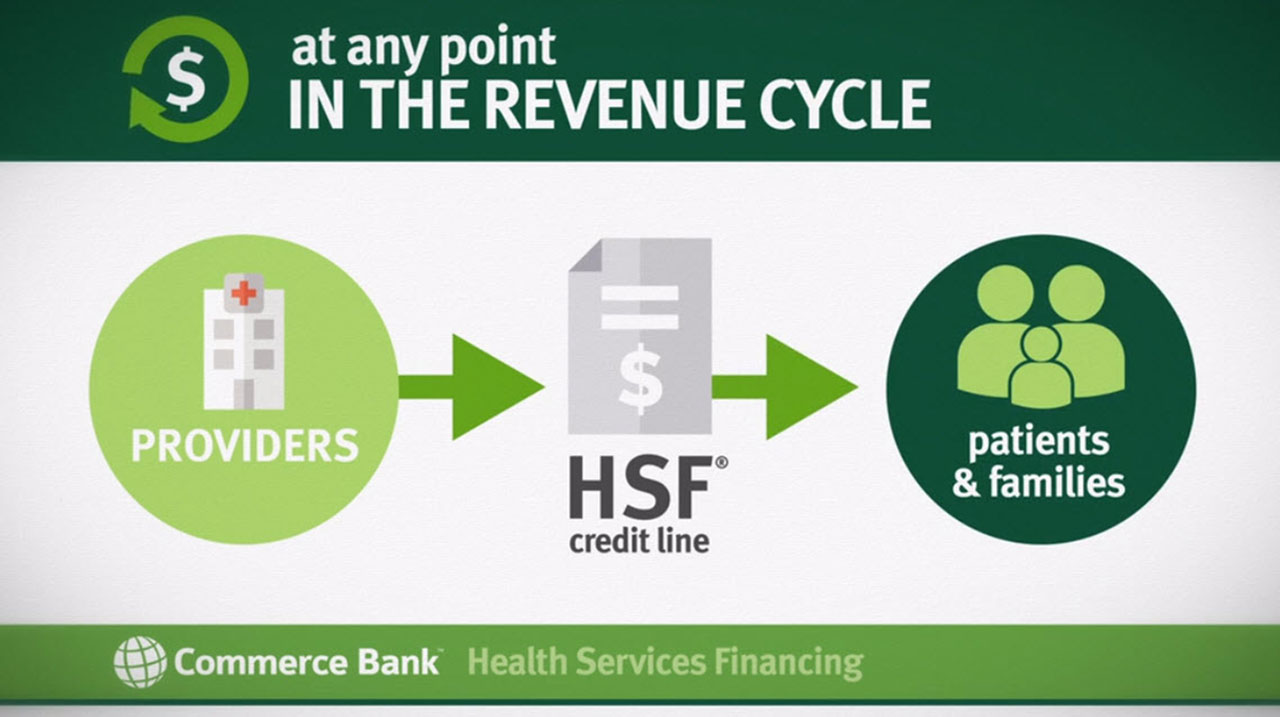 $
at any point
IN THE REVENUE CYCLE

PROVIDERS

$

HSF®
credit line

patients
& families

Commerce Bank™ Health Services Financing